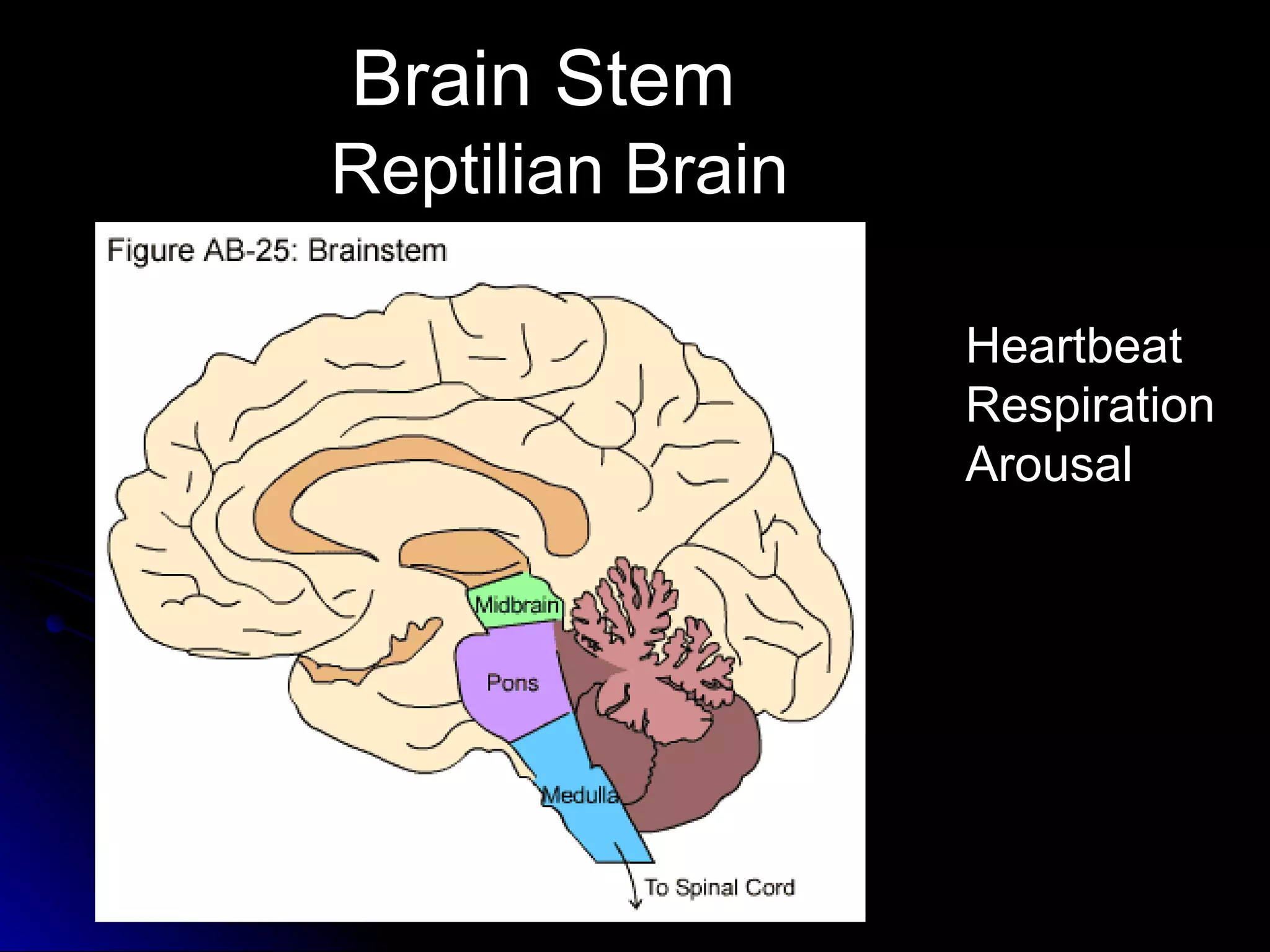 Brain Stem
Reptilian Brain

Figure AB-25: Brainstem

Midbrain

Pons

Medulla

To Spinal Cord

Heartbeat
Respiration
Arousal